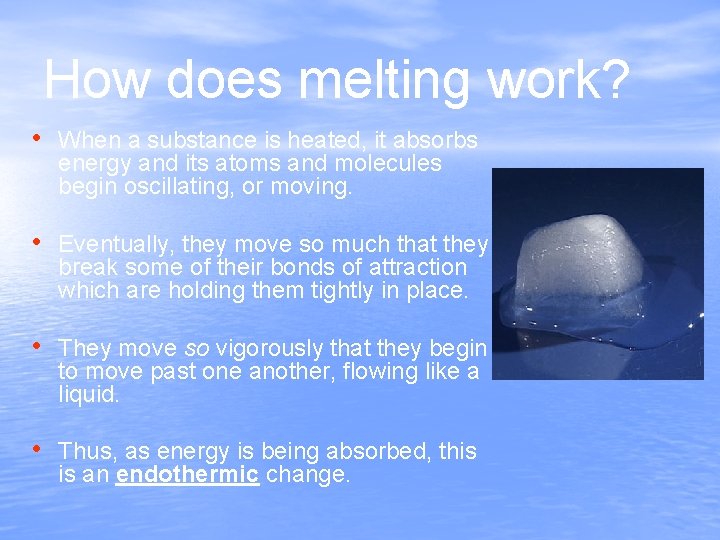 How does melting work?

• When a substance is heated, it absorbs energy and its atoms and molecules begin oscillating, or moving.

• Eventually, they move so much that they break some of their bonds of attraction which are holding them tightly in place.

• They move so vigorously that they begin to move past one another, flowing like a liquid.

• Thus, as energy is being absorbed, this is an endothermic change.